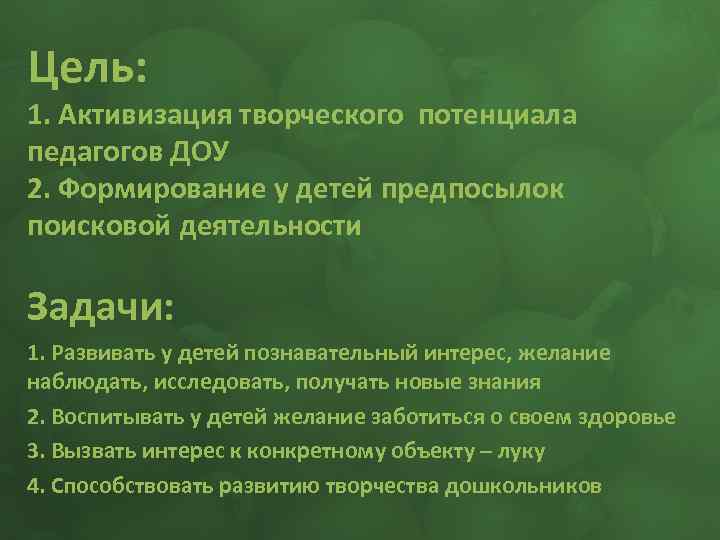 Цель:
1. Активизация творческого потенциала педагогов ДОУ
2. Формирование у детей предпосылок поисковой деятельности

Задачи:
1. Развивать у детей познавательный интерес, желание наблюдать, исследовать, получать новые знания
2. Воспитывать у детей желание заботиться о своем здоровье
3. Вызвать интерес к конкретному объекту – луку
4. Способствовать развитию творчества дошкольников